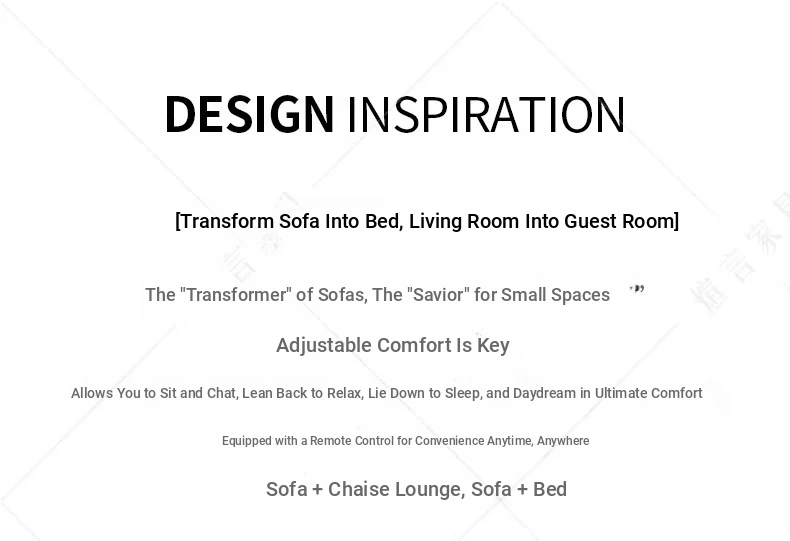 DESIGN INSPIRATION

[Transform Sofa Into Bed, Living Room Into Guest Room]

The "Transformer" of Sofas, The "Savior" for Small Spaces ”

Adjustable Comfort Is Key

Allows You to Sit and Chat, Lean Back to Relax, Lie Down to Sleep, and Daydream in Ultimate Comfort

Equipped with a Remote Control for Convenience Anytime, Anywhere

Sofa + Chaise Lounge, Sofa + Bed